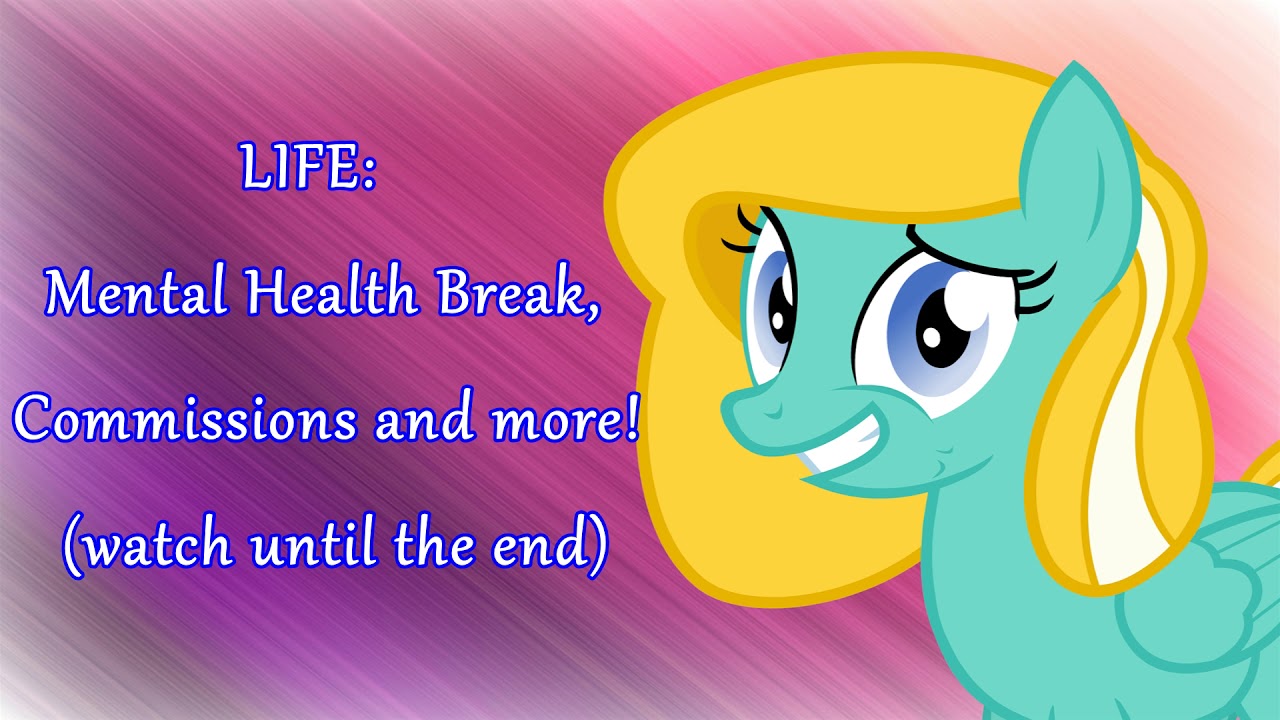 LIFE:
Mental Health Break,
Commissions and more!
(watch until the end)